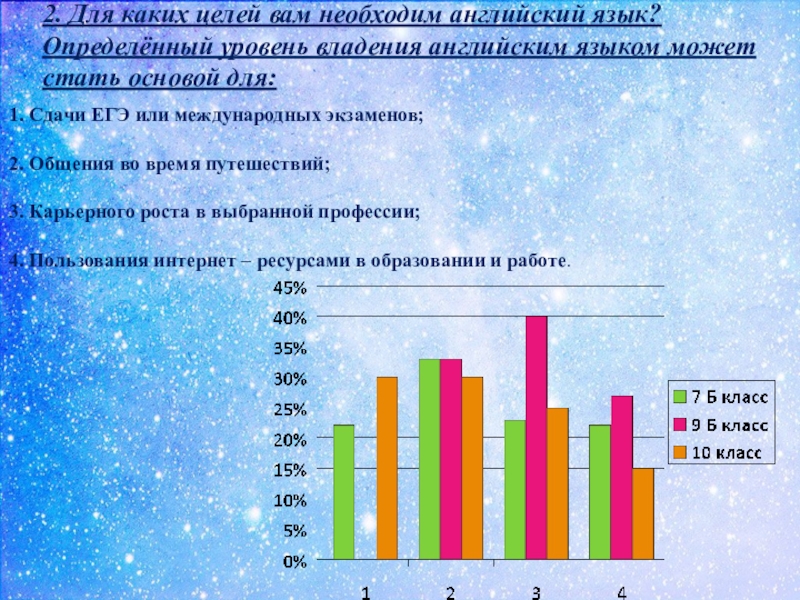 2. Для каких целей вам необходим английский язык? Определённый уровень владения английским языком может стать основой для:

1. Сдачи ЕГЭ или международных экзаменов;

2. Общения во время путешествий;

3. Карьерного роста в выбранной профессии;

4. Пользования интернет – ресурсами в образовании и работе.

45%
40%
35%
30%
25%
20%
15%
10%
5%
0%

1 2 3 4

7 Б класс
9 Б класс
10 класс